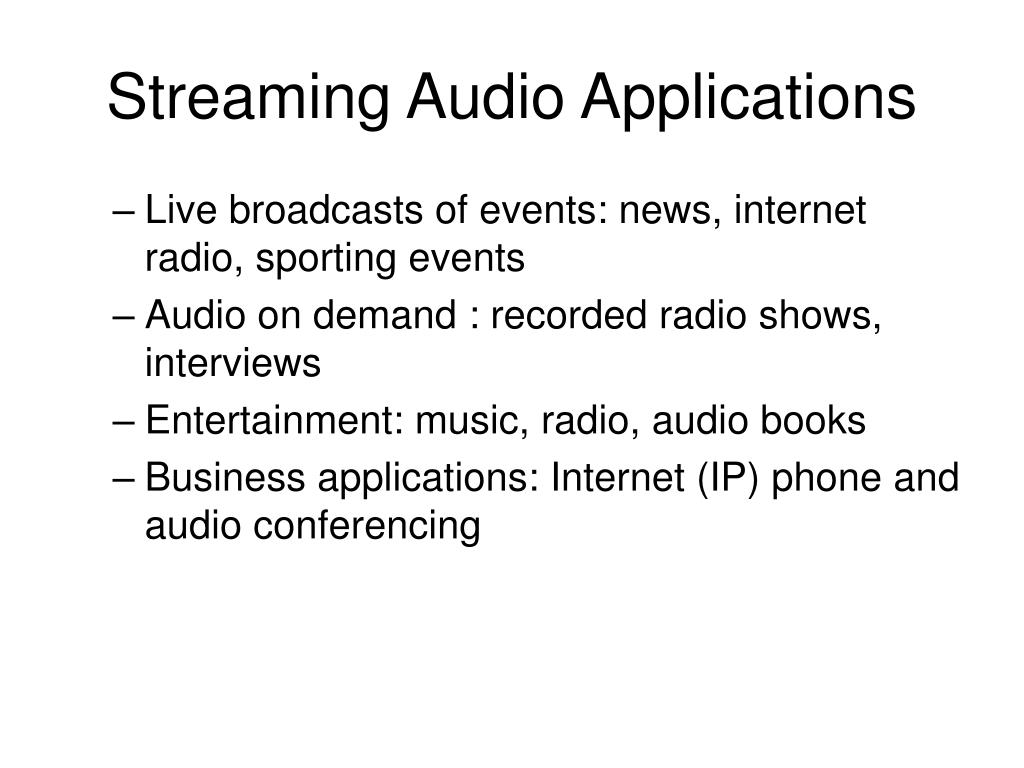 Streaming Audio Applications

– Live broadcasts of events: news, internet radio, sporting events
– Audio on demand : recorded radio shows, interviews
– Entertainment: music, radio, audio books
– Business applications: Internet (IP) phone and audio conferencing